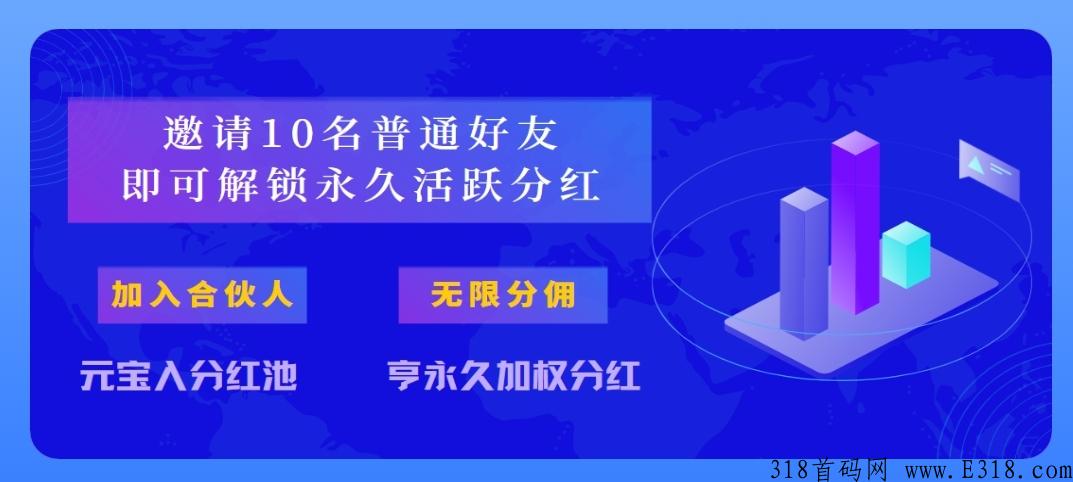 邀请10名普通好友
即可解锁永久活跃分红

加入合伙人

无限分佣

元宝入分红池

亨永久加权分红

318首码网 www.E318.com